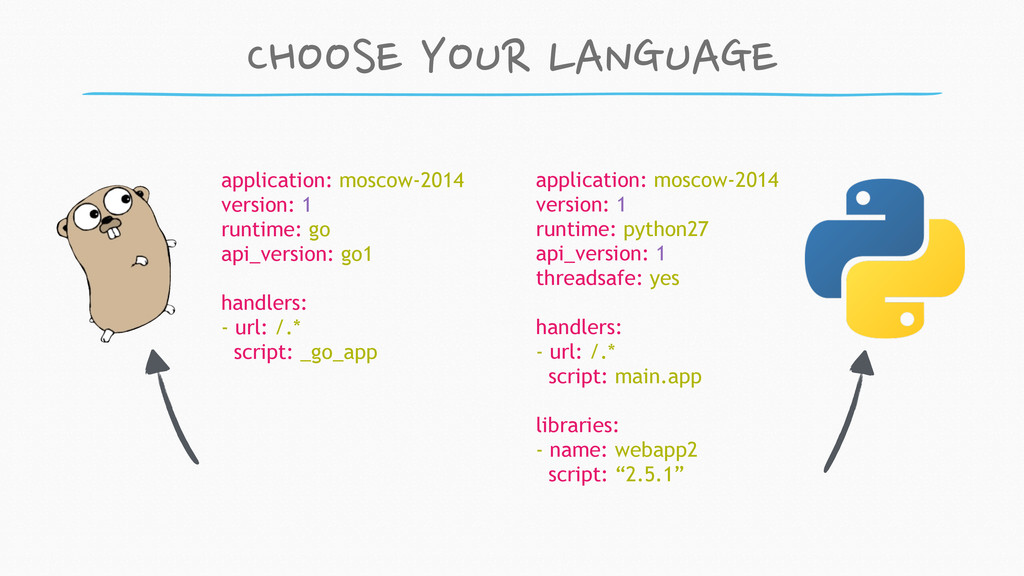 CHOOSE YOUR LANGUAGE

application: moscow-2014
version: 1
runtime: go
api_version: go1

handlers:
- url: /.*
  script: _go_app

application: moscow-2014
version: 1
runtime: python27
api_version: 1
threadsafe: yes

handlers:
- url: /.*
  script: main.app

libraries:
- name: webapp2
  script: “2.5.1”